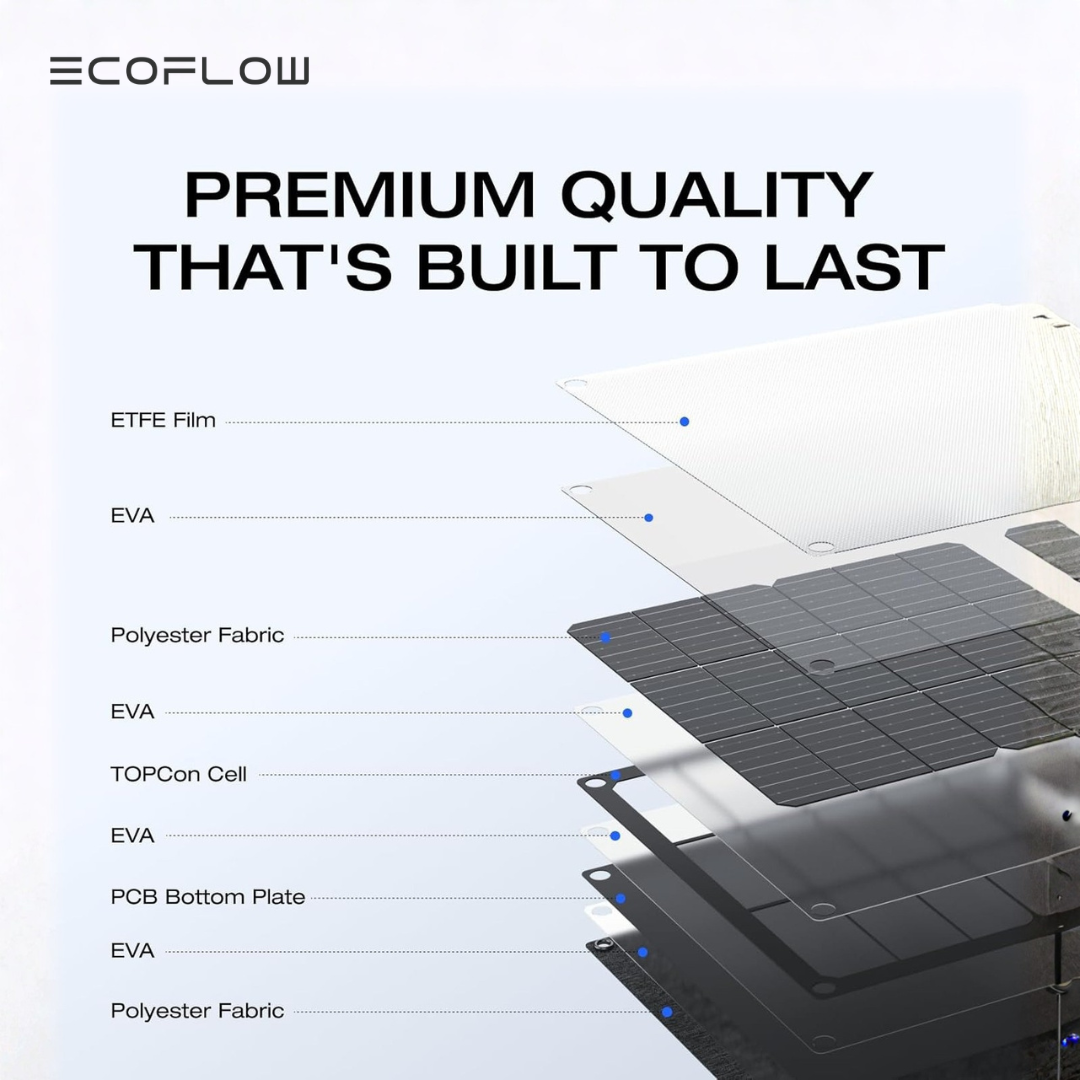 ECOFLOW

PREMIUM QUALITY THAT'S BUILT TO LAST

ETFE Film

EVA

Polyester Fabric

EVA

TOPCon Cell

EVA

PCB Bottom Plate

EVA

Polyester Fabric